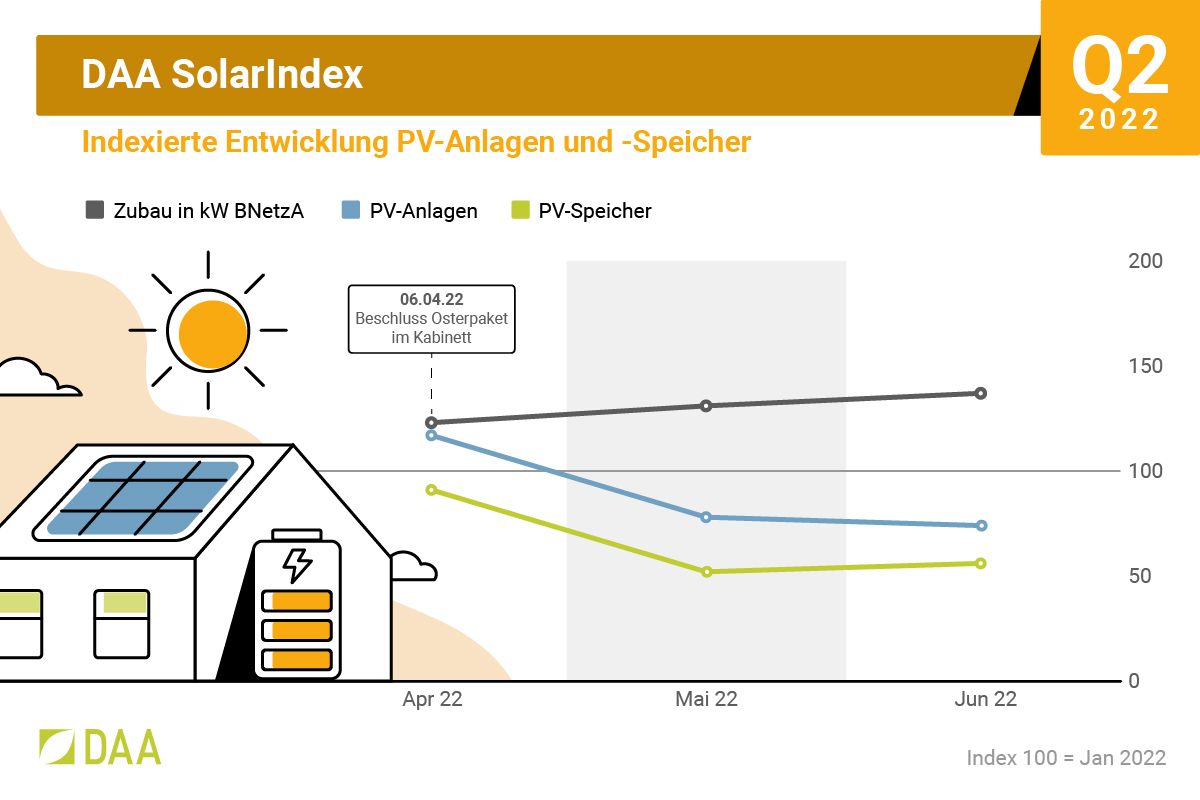 DAA SolarIndex

Q2
2022

Indexierte Entwicklung PV-Anlagen und -Speicher

Zubau in kW BNetzA PV-Anlagen PV-Speicher

06.04.22
Beschluss Osterpaket im Kabinett

200
150
100
50
0

Apr 22 Mai 22 Jun 22

DAA

Index 100 = Jan 2022